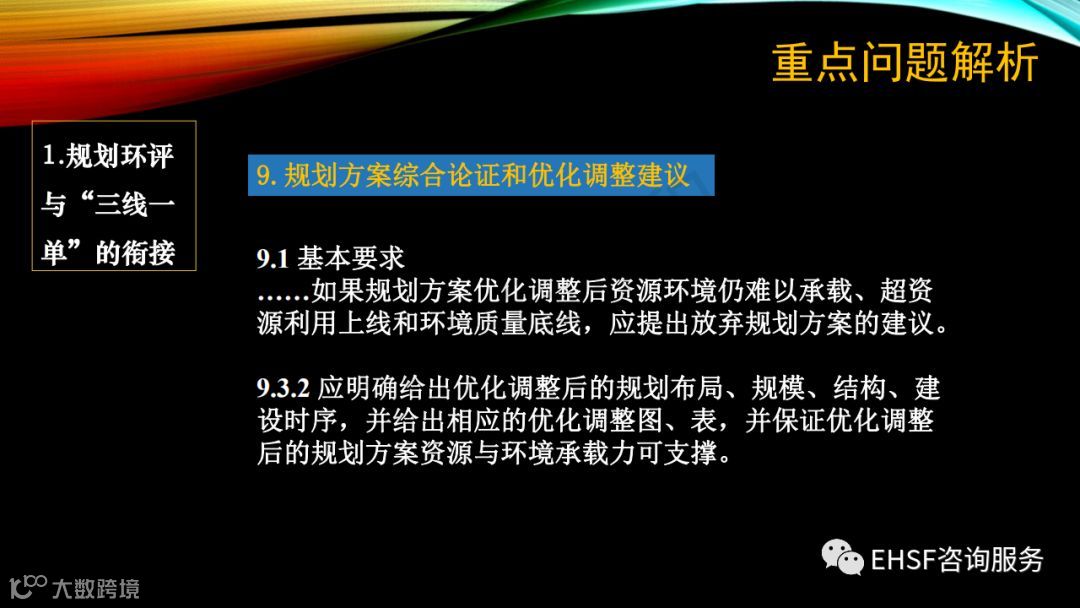 重点问题解析

1.规划环评与“三线一单”的衔接

9. 规划方案综合论证和优化调整建议

9.1 基本要求
……如果规划方案优化调整后资源环境仍难以承载、超资源利用上线和环境质量底线，应提出放弃规划方案的建议。

9.3.2 应明确给出优化调整后的规划布局、规模、结构、建设时序，并给出相应的优化调整图、表，并保证优化调整后的规划方案资源与环境承载力可支撑。

EHSF咨询服务

大数跨境